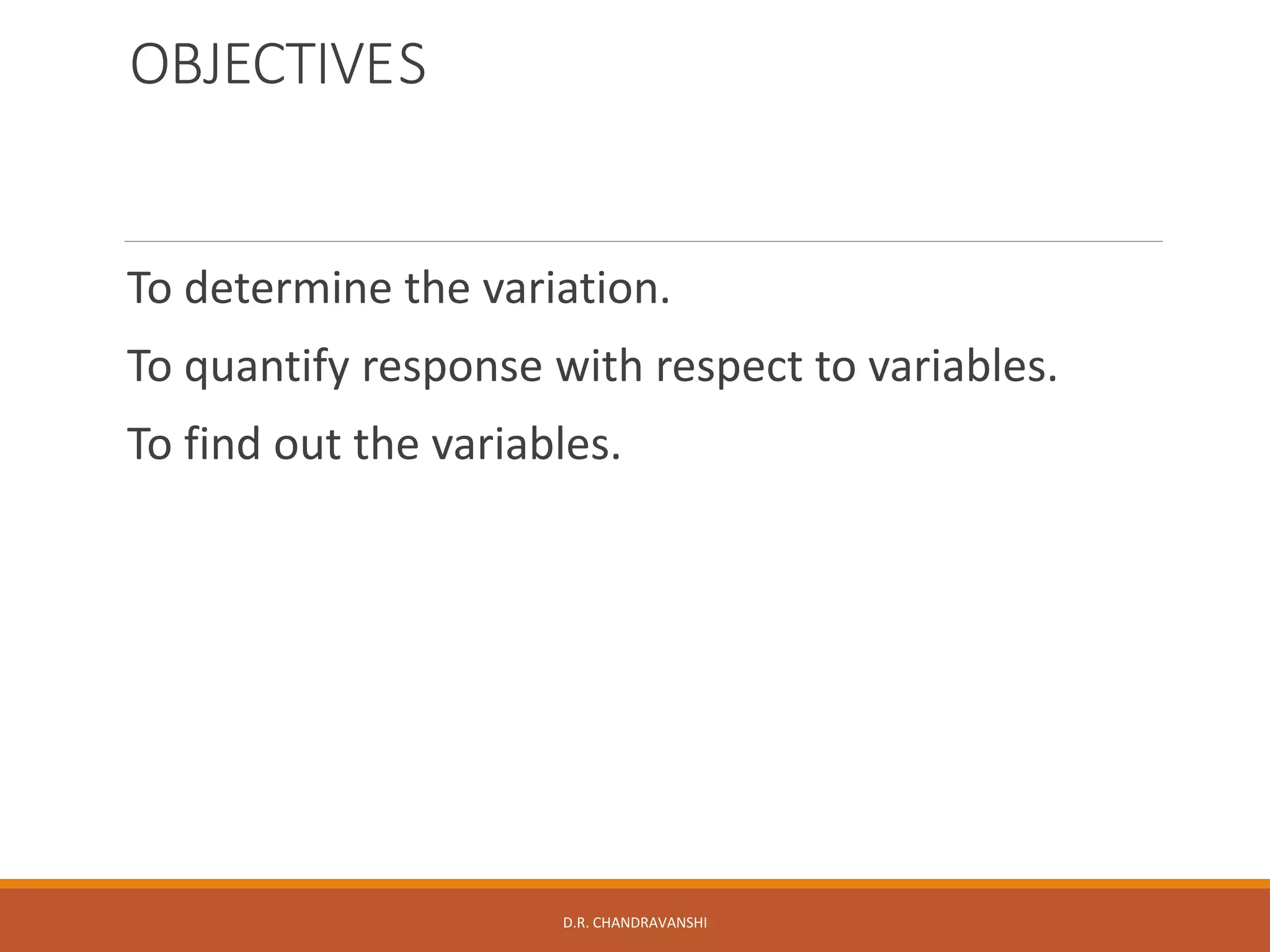 OBJECTIVES

To determine the variation.

To quantify response with respect to variables.

To find out the variables.

D.R. CHANDRAVANSHI